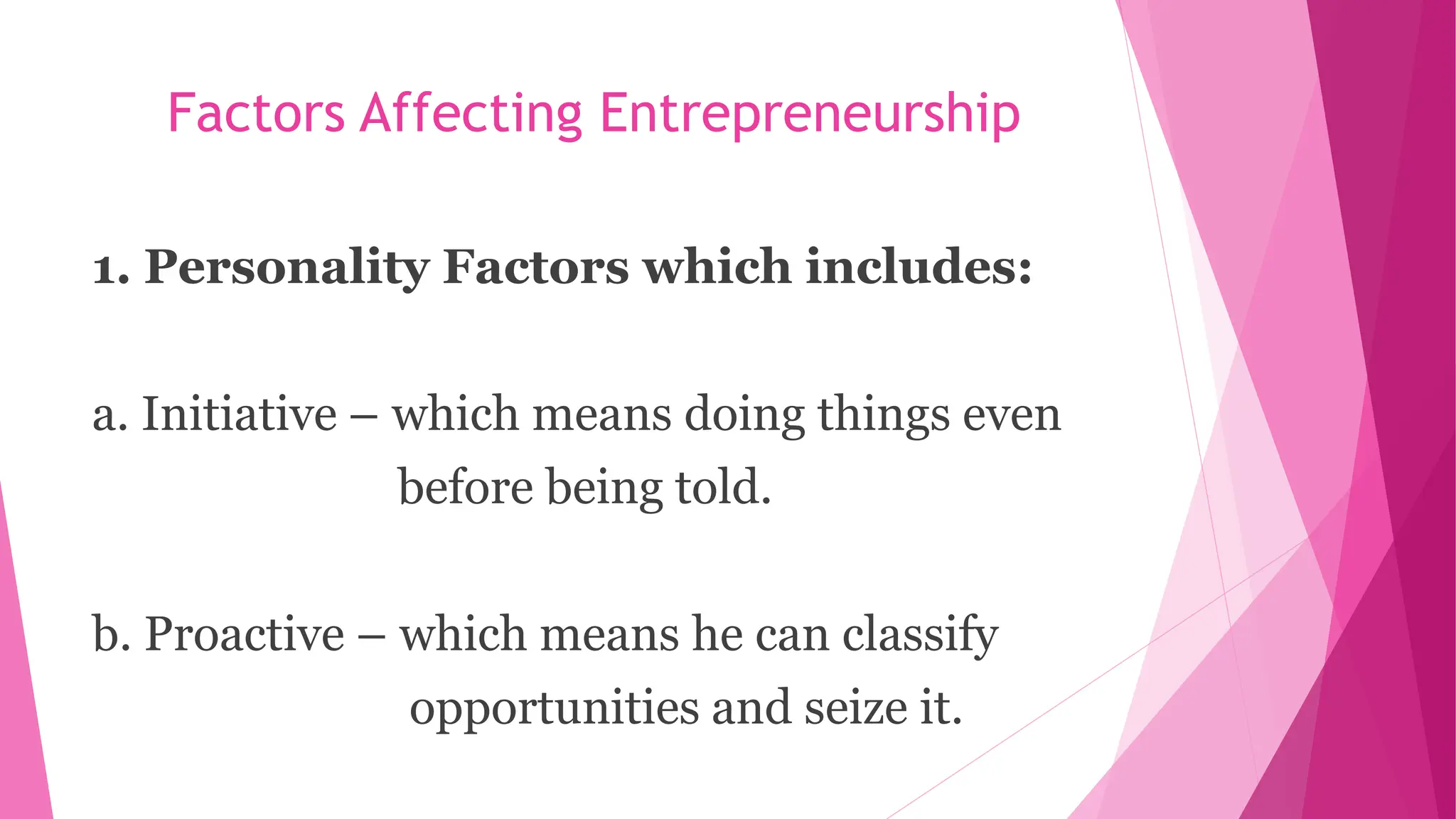 Factors Affecting Entrepreneurship

1. Personality Factors which includes:

a. Initiative – which means doing things even before being told.

b. Proactive – which means he can classify opportunities and seize it.